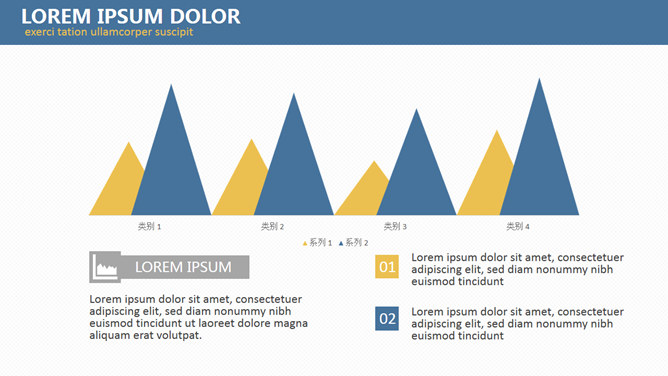 LOREM IPSUM DOLOR
exerci tation ullamcorper suscipit

类别 1
类别 2
类别 3
类别 4

系列 1 系列 2

LOREM IPSUM

Lorem ipsum dolor sit amet, consectetuer adipiscing elit, sed diam nonummy nibh euismod tincidunt ut laoreet dolore magna aliquam erat volutpat.

01
Lorem ipsum dolor sit amet, consectetuer adipiscing elit, sed diam nonummy nibh euismod tincidunt

02
Lorem ipsum dolor sit amet, consectetuer adipiscing elit, sed diam nonummy nibh euismod tincidunt